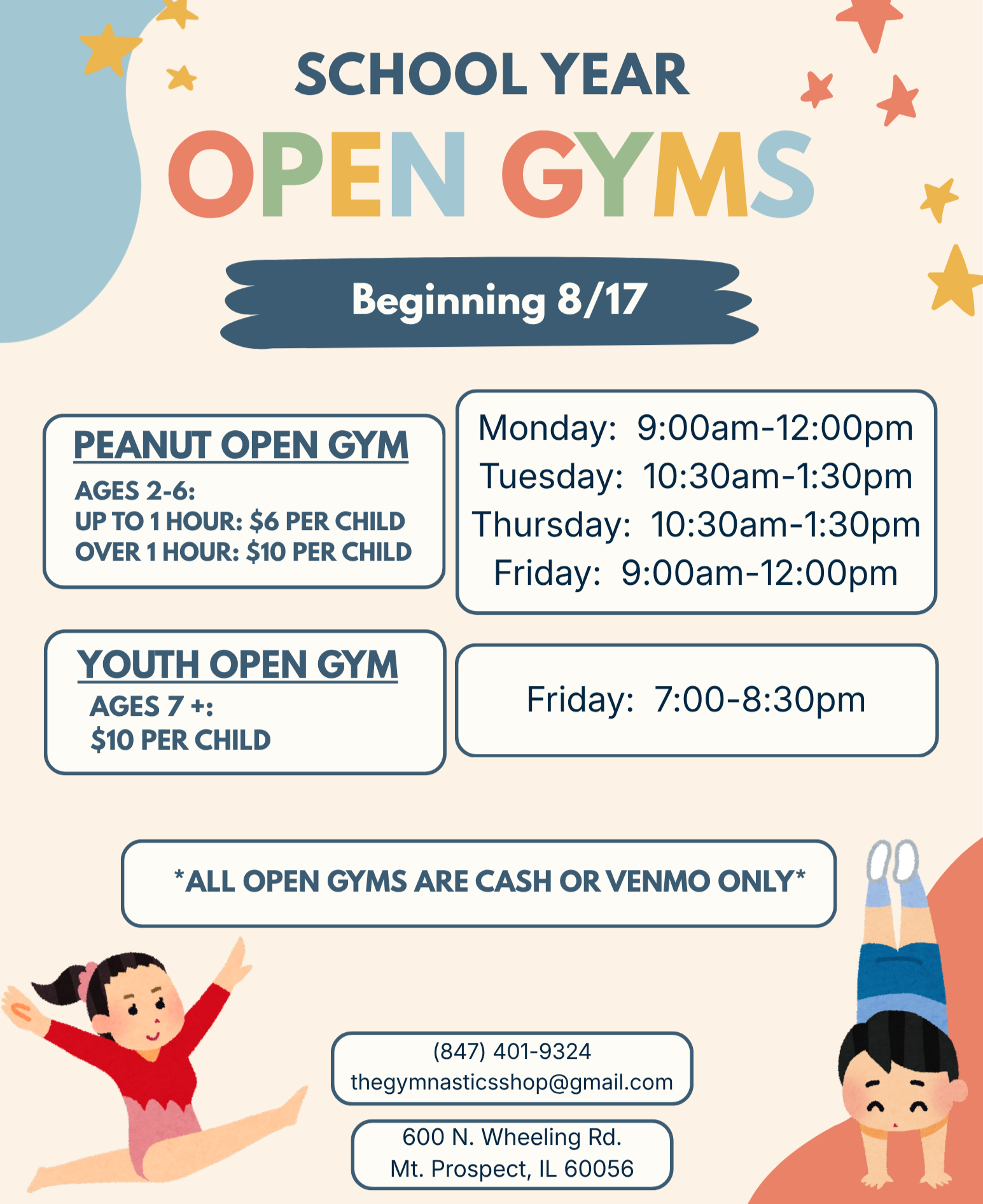 SCHOOL YEAR
OPEN GYMS

Beginning 8/17

PEANUT OPEN GYM
AGES 2-6:
UP TO 1 HOUR: $6 PER CHILD
OVER 1 HOUR: $10 PER CHILD

Monday: 9:00am-12:00pm
Tuesday: 10:30am-1:30pm
Thursday: 10:30am-1:30pm
Friday: 9:00am-12:00pm

YOUTH OPEN GYM
AGES 7 +:
$10 PER CHILD

Friday: 7:00-8:30pm

*ALL OPEN GYMS ARE CASH OR VENMO ONLY*

(847) 401-9324
thegymnasticsshop@gmail.com

600 N. Wheeling Rd.
Mt. Prospect, IL 60056